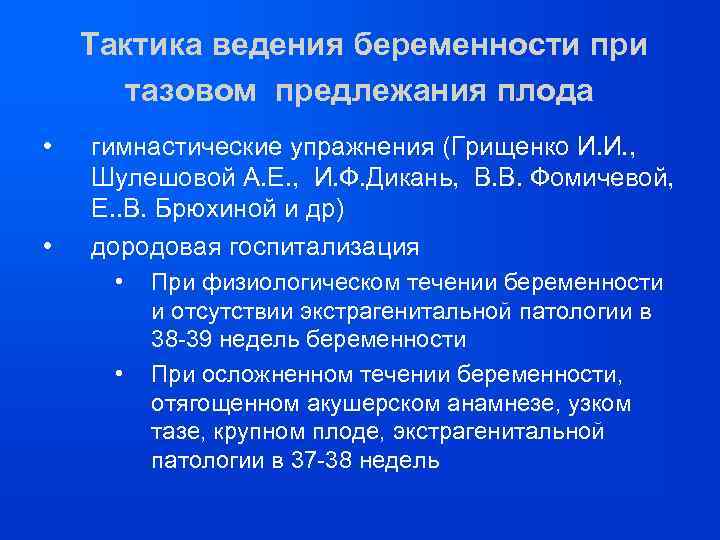 Тактика ведения беременности при тазовом предлежания плода

• гимнастические упражнения (Грищенко И.И., Шулешовой А.Е., И.Ф.Дикань, В.В. Фомичевой, Е..В. Брюхиной и др)

• дородовая госпитализация

• При физиологическом течении беременности и отсутствии экстрагенитальной патологии в 38-39 недель беременности

• При осложненном течении беременности, отягощенном акушерском анамнезе, узком тазе, крупном плоде, экстрагенитальной патологии в 37-38 недель